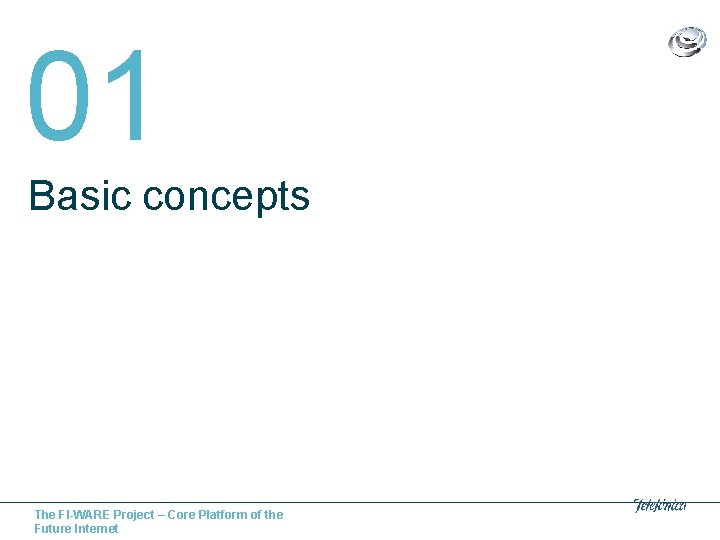 01

Basic concepts

The FI-WARE Project – Core Platform of the Future Internet

Telefónica